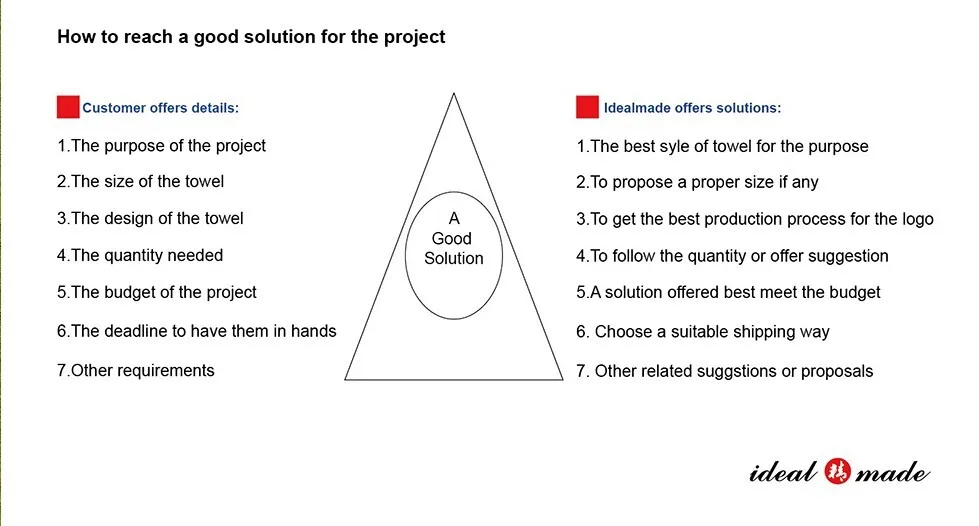 How to reach a good solution for the project

Customer offers details:

1.The purpose of the project

2.The size of the towel

3.The design of the towel

4.The quantity needed

5.The budget of the project

6.The deadline to have them in hands

7.Other requirements

A Good Solution

Idealmade offers solutions:

1.The best syle of towel for the purpose

2.To propose a proper size if any

3.To get the best production process for the logo

4.To follow the quantity or offer suggestion

5.A solution offered best meet the budget

6. Choose a suitable shipping way

7. Other related suggstions or proposals

ideal made